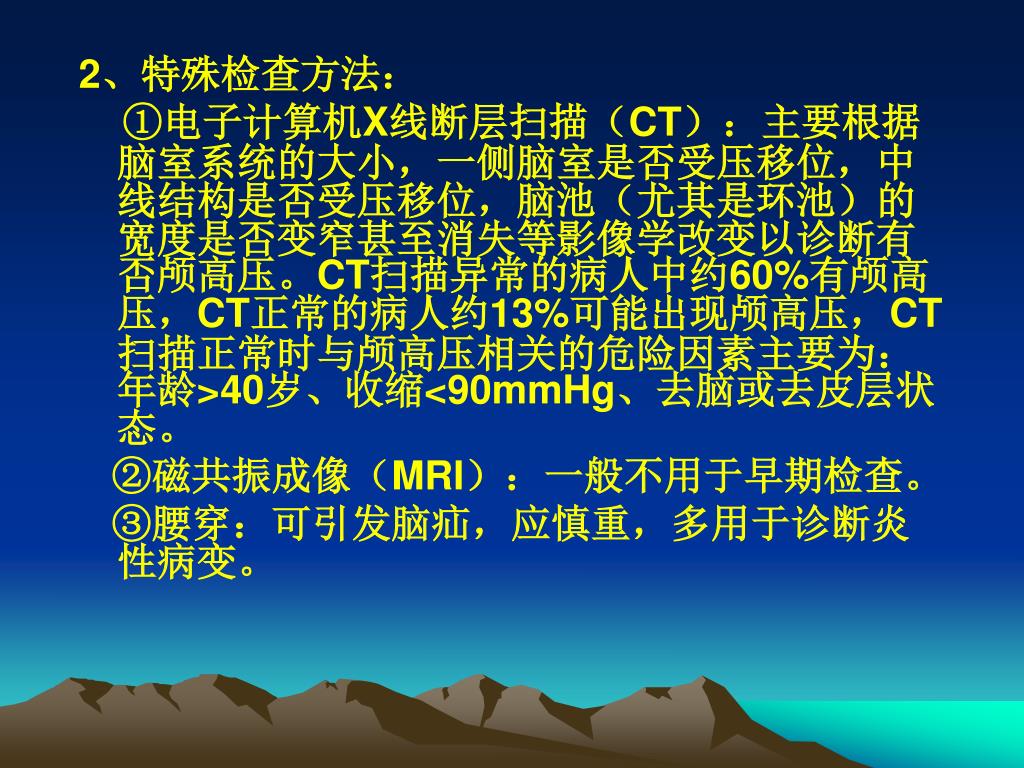 2、特殊检查方法：

①电子计算机X线断层扫描（CT）：主要根据脑室系统的大小，一侧脑室是否受压移位，中线结构是否受压移位，脑池（尤其是环池）的宽度是否变窄甚至消失等影像学改变以诊断有否颅高压。CT扫描异常的病人中约60%有颅高压，CT正常的病人约13%可能出现颅高压，CT扫描正常时与颅高压相关的危险因素主要为：年龄>40岁、收缩<90mmHg、去脑或去皮层状态。

②磁共振成像（MRI）：一般不用于早期检查。

③腰穿：可引发脑疝，应慎重，多用于诊断炎性病变。